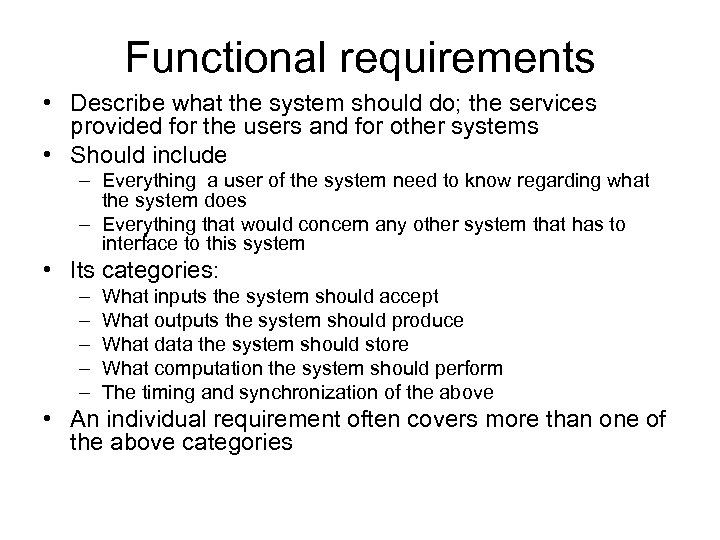 Functional requirements

• Describe what the system should do; the services provided for the users and for other systems

• Should include
– Everything a user of the system need to know regarding what the system does
– Everything that would concern any other system that has to interface to this system

• Its categories:
– What inputs the system should accept
– What outputs the system should produce
– What data the system should store
– What computation the system should perform
– The timing and synchronization of the above

• An individual requirement often covers more than one of the above categories